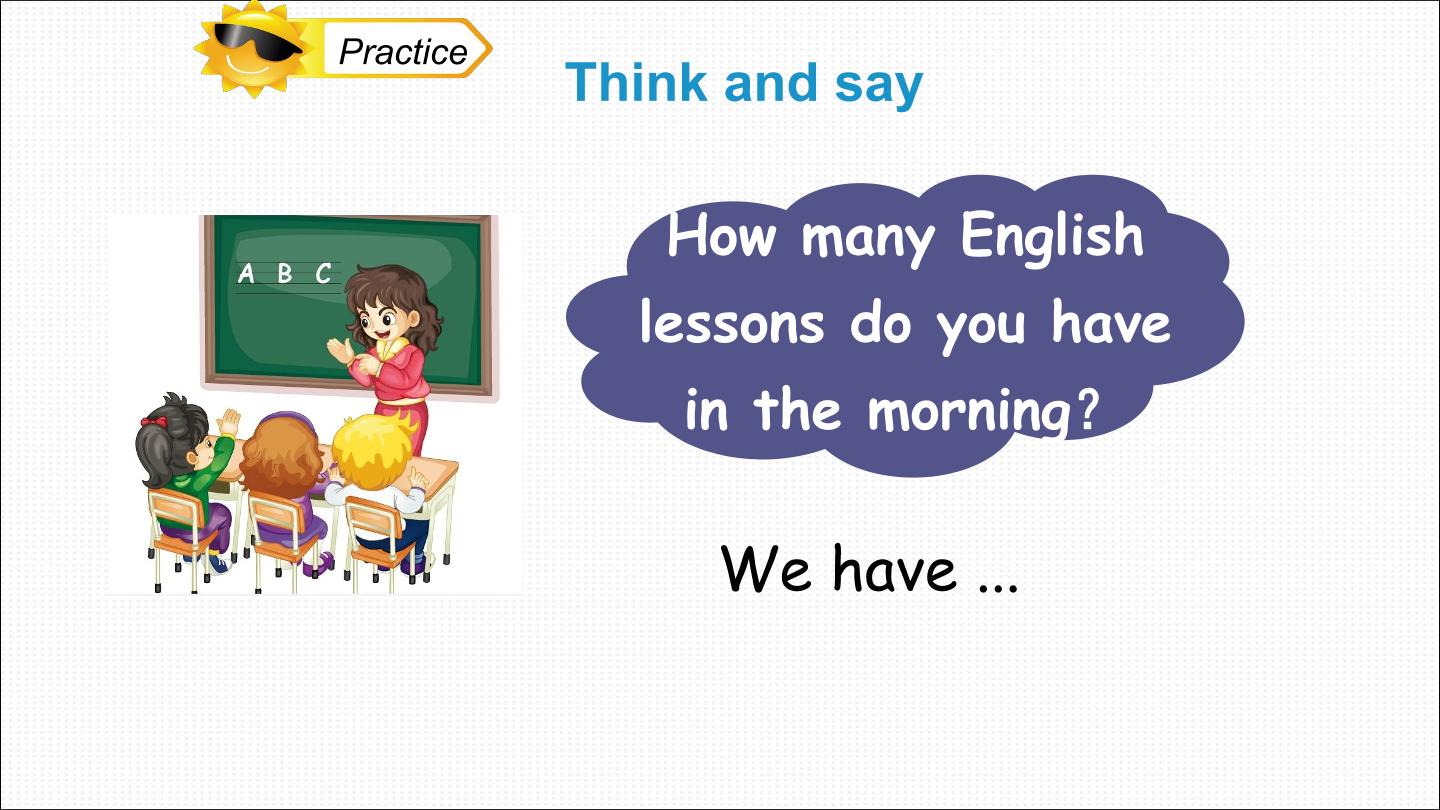 Practice

Think and say

A B C

How many English lessons do you have in the morning?

We have ...